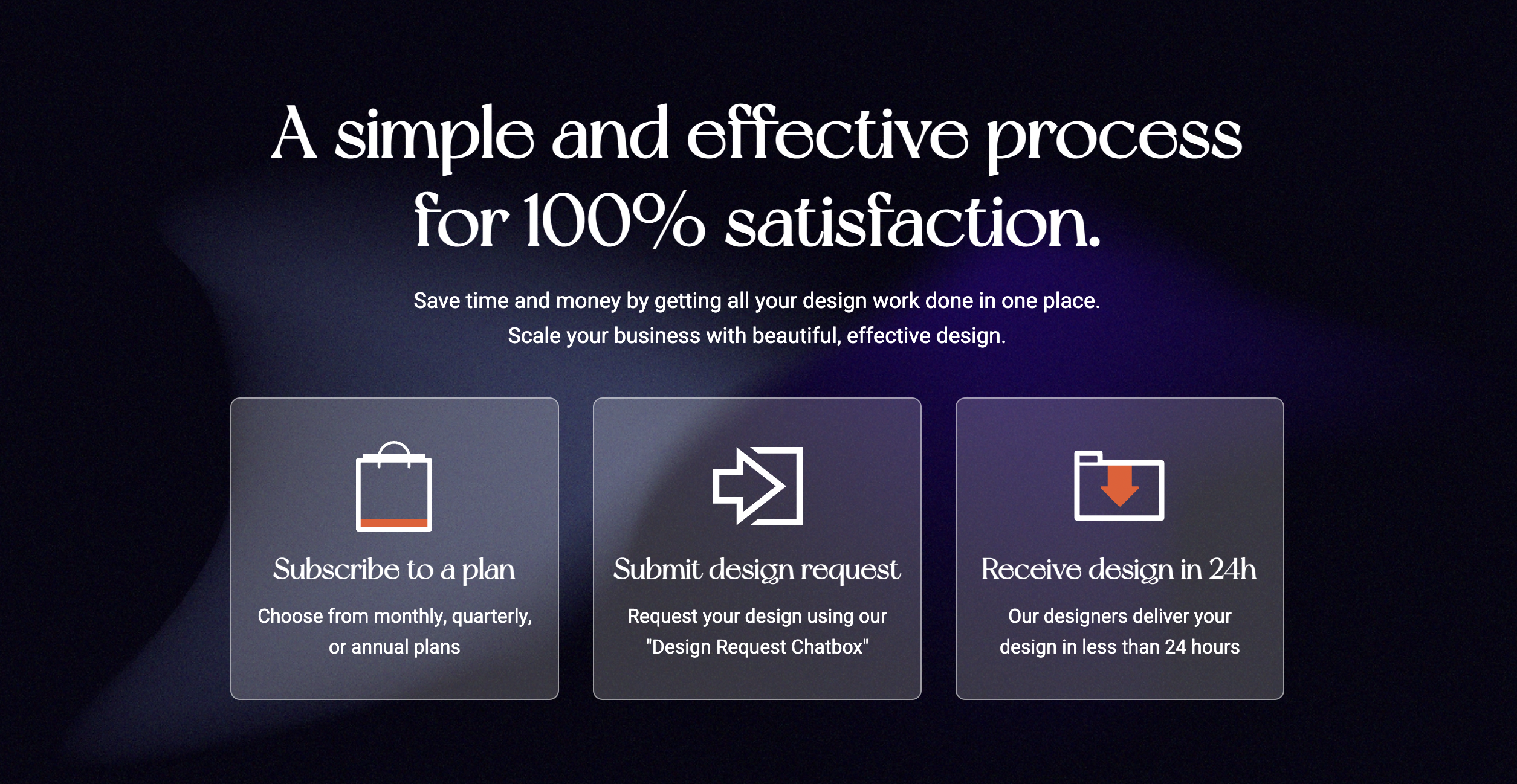 A simple and effective process for 100% satisfaction.

Save time and money by getting all your design work done in one place. Scale your business with beautiful, effective design.

Subscribe to a plan

Choose from monthly, quarterly, or annual plans

Submit design request

Request your design using our "Design Request Chatbox"

Receive design in 24h

Our designers deliver your design in less than 24 hours